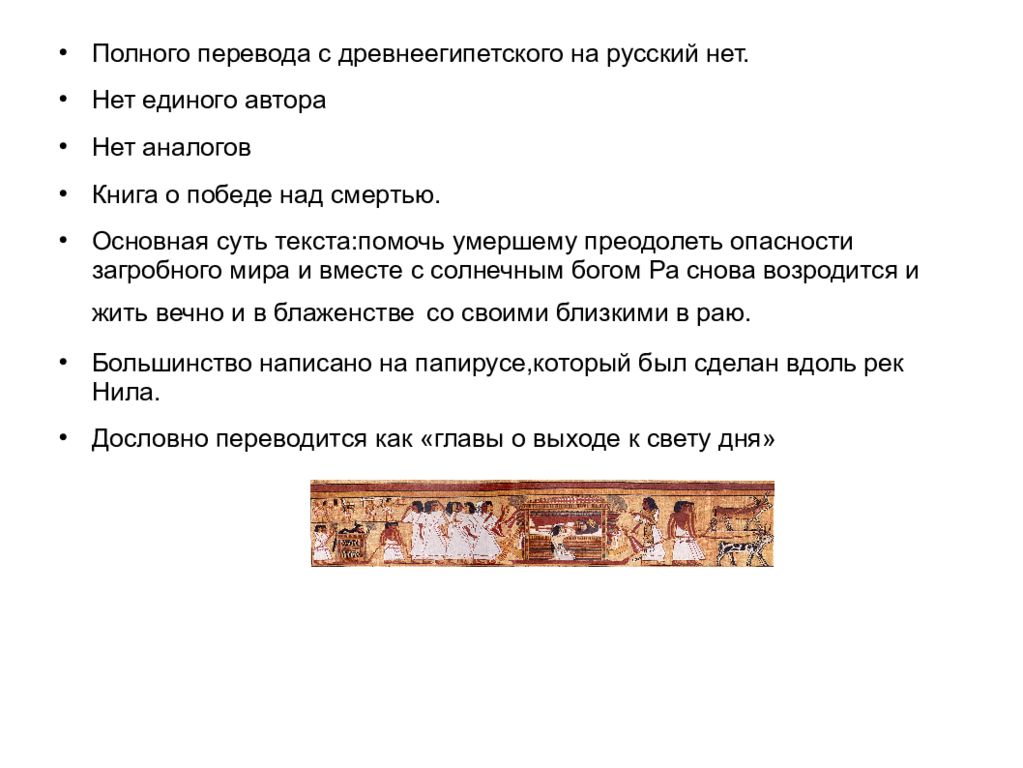 • Полного перевода с древнеегипетского на русский нет.

• Нет единого автора

• Нет аналогов

• Книга о победе над смертью.

• Основная суть текста:помочь умершему преодолеть опасности загробного мира и вместе с солнечным богом Ра снова возродится и жить вечно и в блаженстве со своими близкими в раю.

• Большинство написано на папирусе,который был сделан вдоль рек Нила.

• Дословно переводится как «главы о выходе к свету дня»